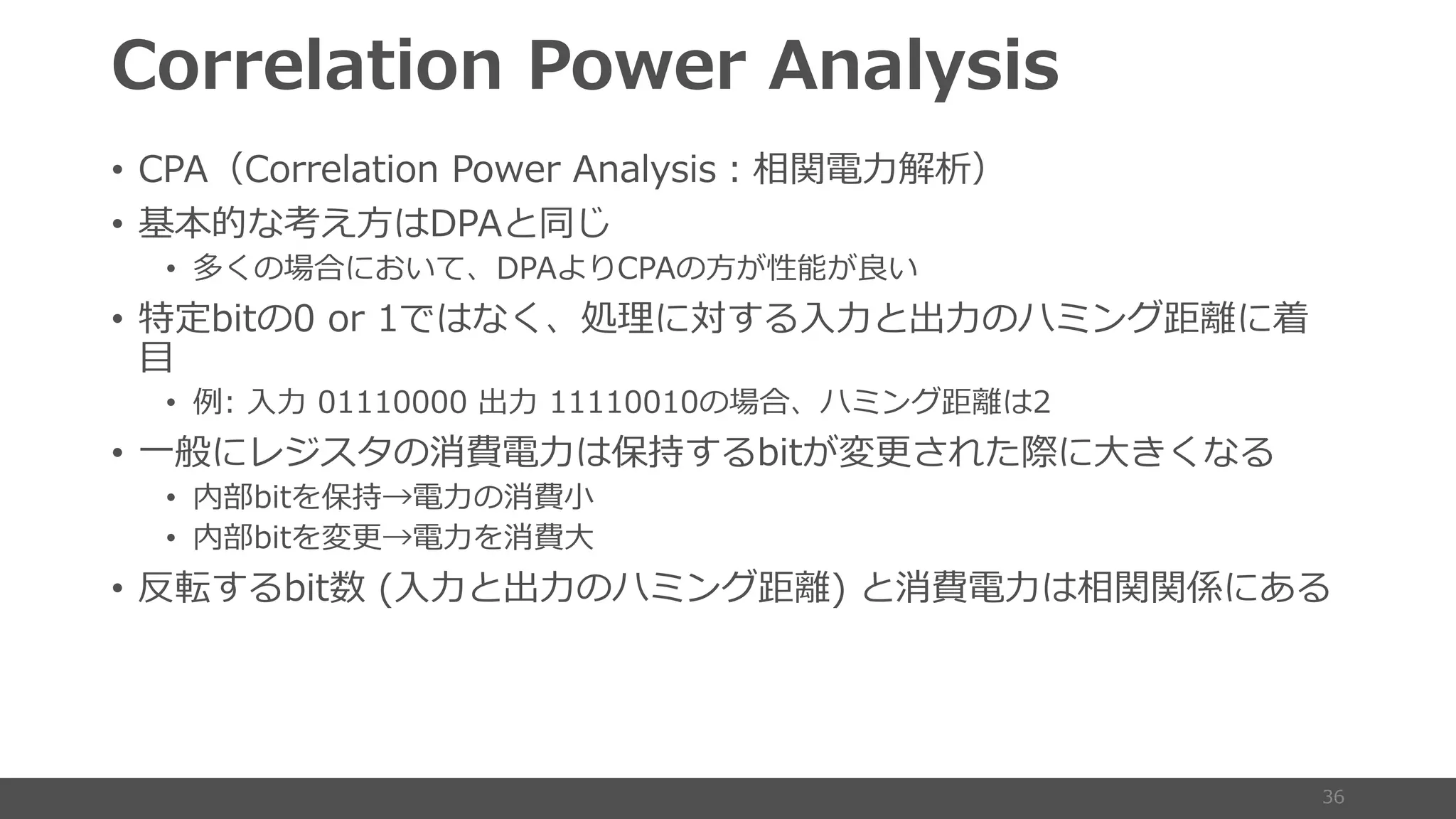 Correlation Power Analysis

• CPA（Correlation Power Analysis : 相関電力解析）
• 基本的な考え方はDPAと同じ
  • 多くの場合において、DPAよりCPAの方が性能が良い
• 特定bitの0 or 1ではなく、処理に対する入力と出力のハミング距離に着目
  • 例: 入力 01110000 出力 11110010の場合、ハミング距離は2
• 一般にレジスタの消費電力は保持するbitが変更された際に大きくなる
  • 内部bitを保持→電力の消費小
  • 内部bitを変更→電力を消費大
• 反転するbit数 (入力と出力のハミング距離) と消費電力は相関関係にある

36